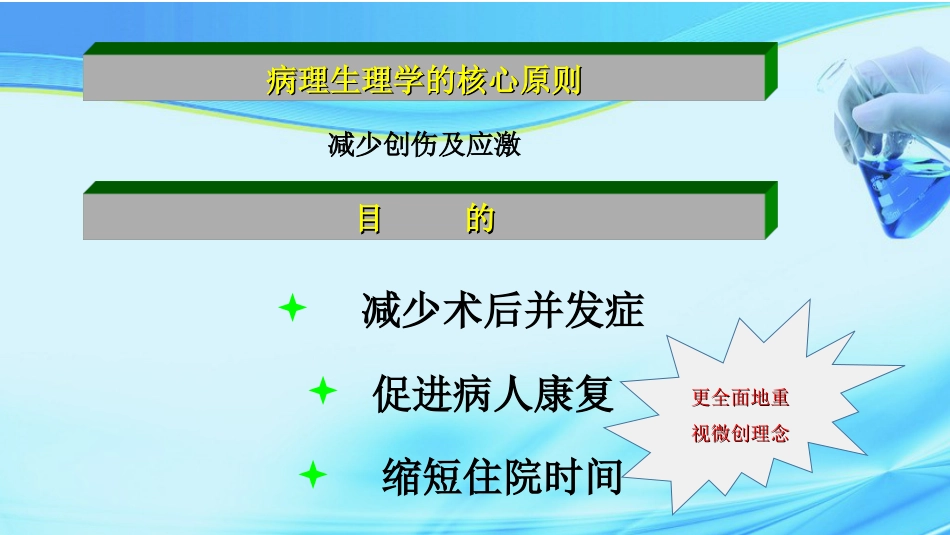 病理生理学的核心原则

减少创伤及应激

目　　的

减少术后并发症

促进病人康复

缩短住院时间

更全面地重视微创理念